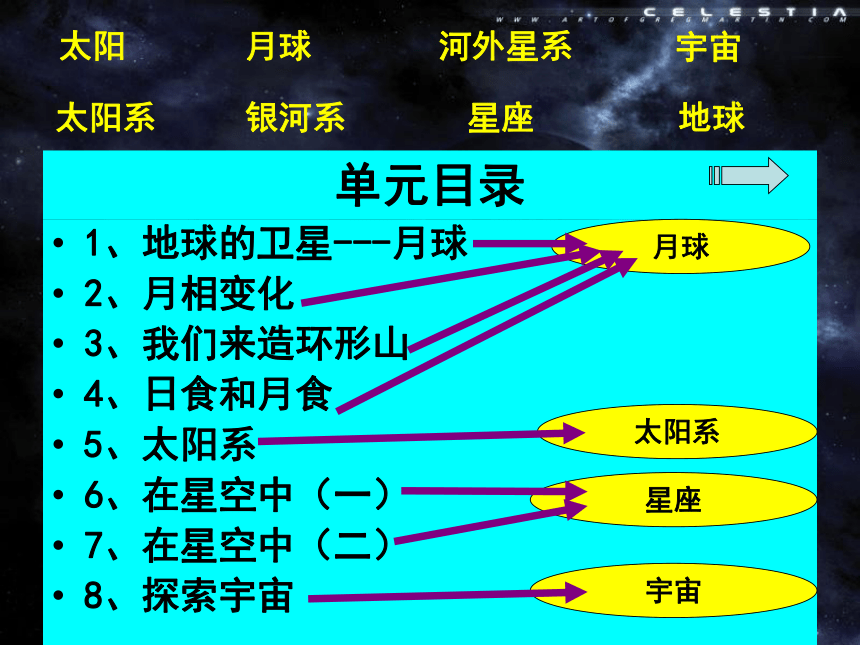 CELESTIA
WWW.ARTOFGREGMARTIN.COM

太阳　　月球　　河外星系　　宇宙

太阳系　　银河系　　星座　　地球

单元目录

• 1、地球的卫星---月球
• 2、月相变化
• 3、我们来造环形山
• 4、日食和月食
• 5、太阳系
• 6、在星空中（一）
• 7、在星空中（二）
• 8、探索宇宙

月球

太阳系

星座

宇宙